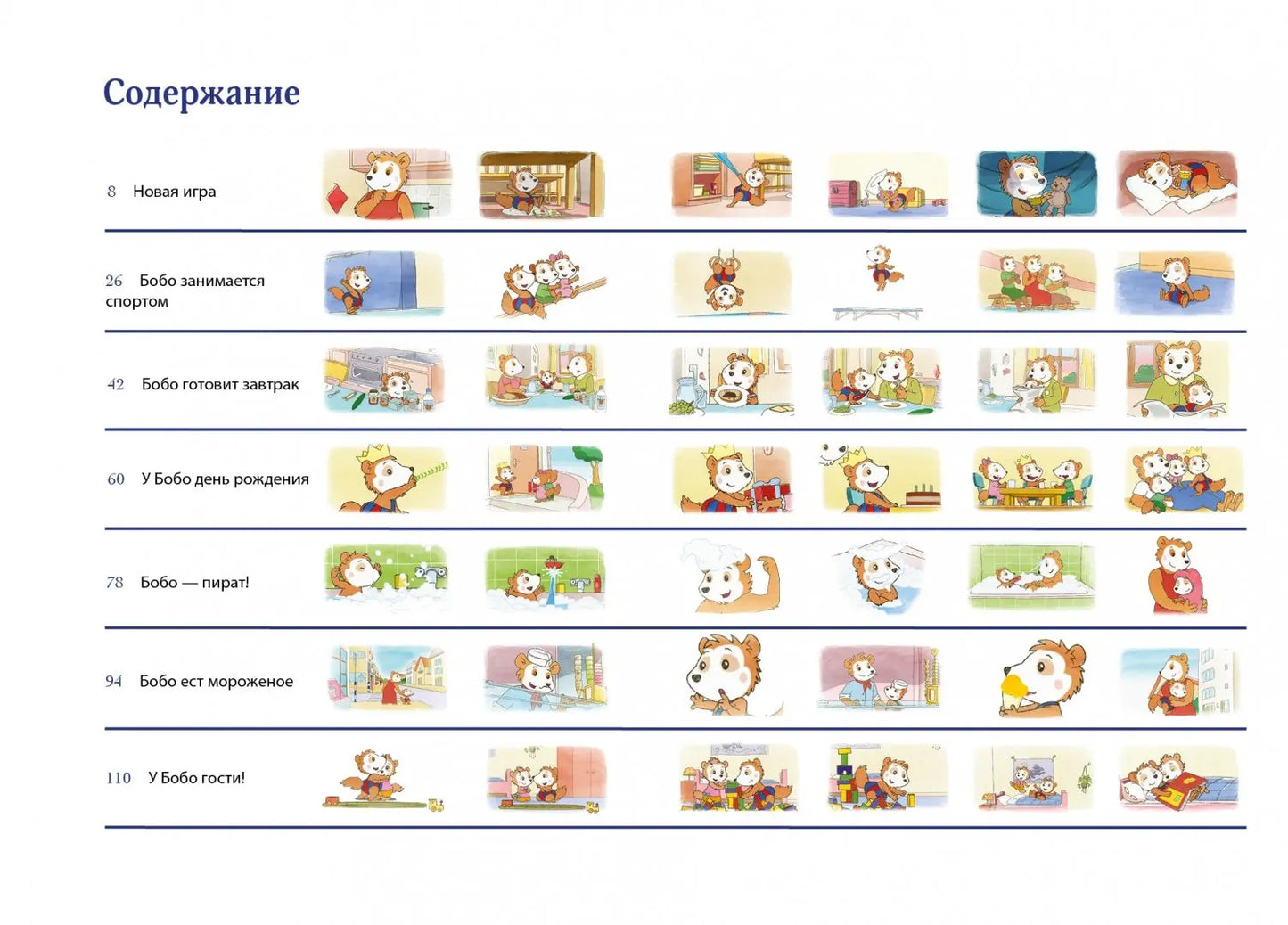 Содержание

8 Новая игра

26 Бобо занимается спортом

42 Бобо готовит завтрак

60 У Бобо день рождения

78 Бобо — пират!

94 Бобо ест мороженое

110 У Бобо гости!